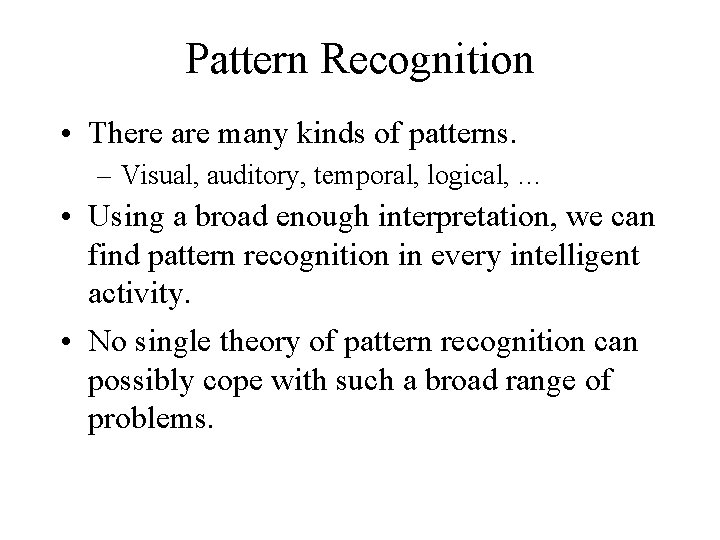 Pattern Recognition

• There are many kinds of patterns.
– Visual, auditory, temporal, logical, …

• Using a broad enough interpretation, we can find pattern recognition in every intelligent activity.

• No single theory of pattern recognition can possibly cope with such a broad range of problems.